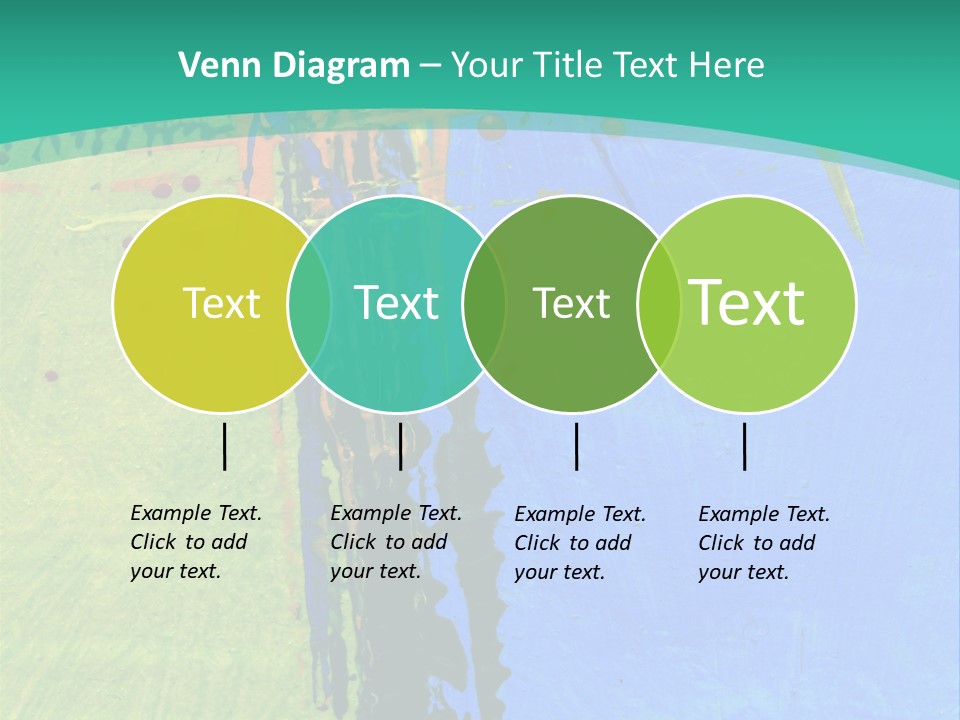 Venn Diagram – Your Title Text Here

Text

Text

Text

Text

Example Text. Click to add your text.

Example Text. Click to add your text.

Example Text. Click to add your text.

Example Text. Click to add your text.